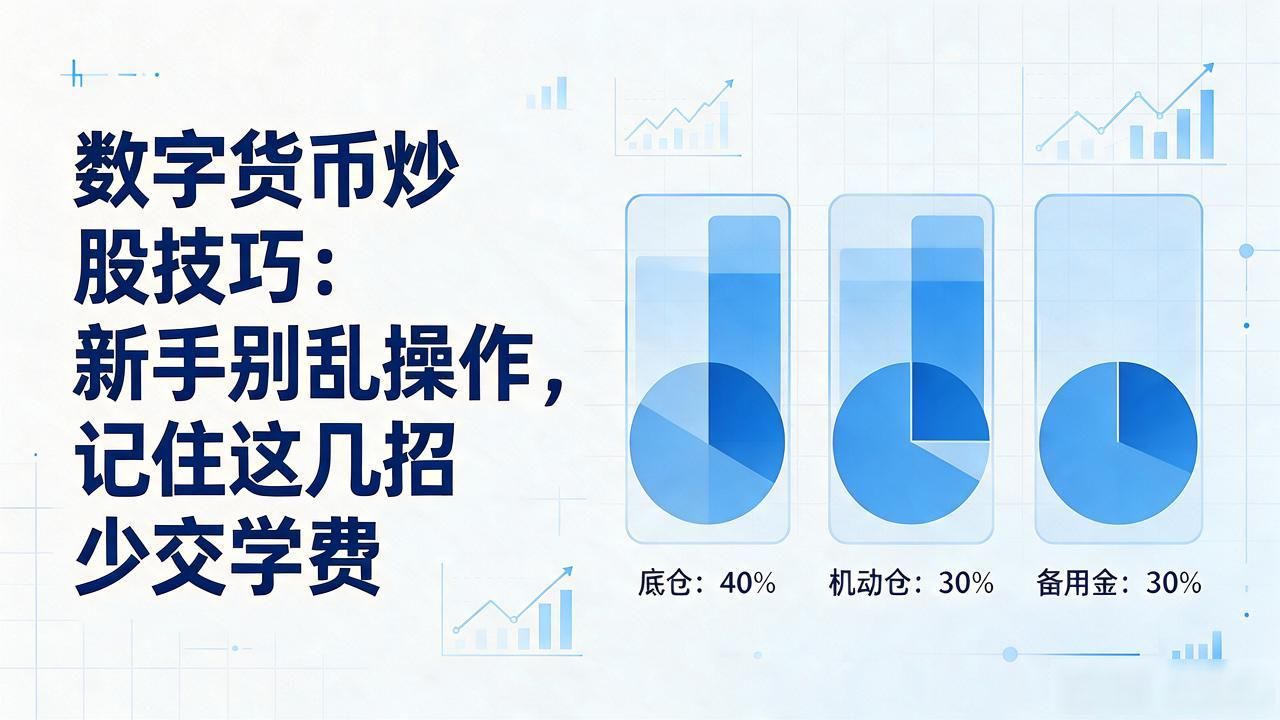 数字货币炒股技巧：新手别乱操作，记住这几招少交学费

底仓：40%　机动仓：30%　备用金：30%